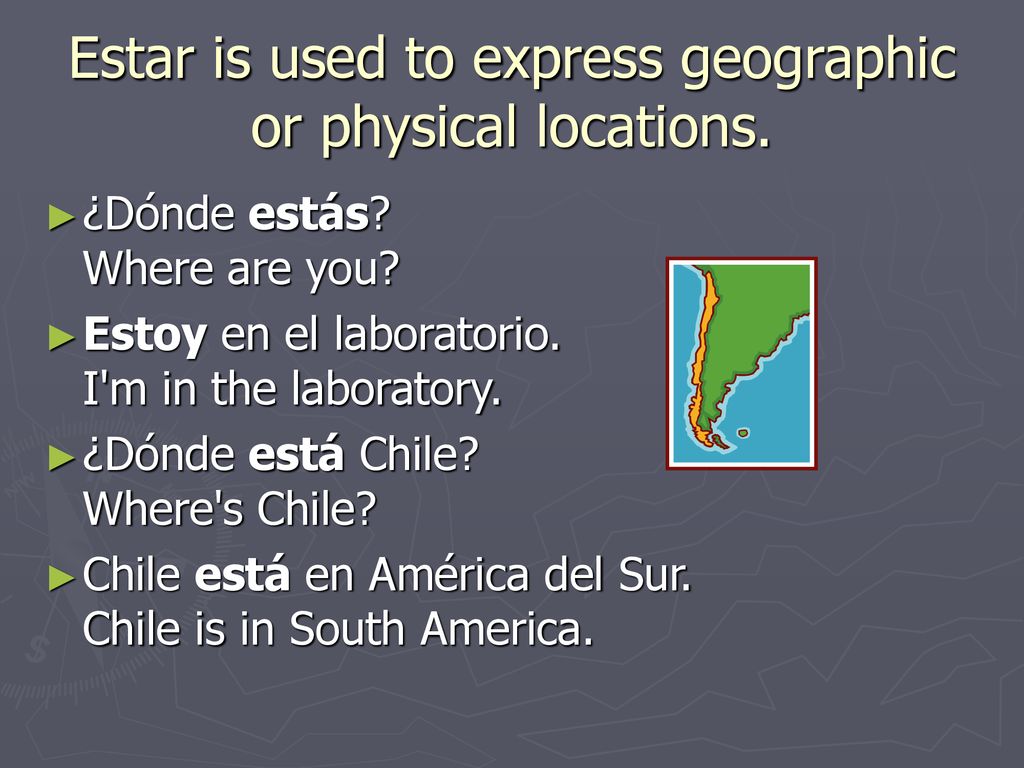 Estar is used to express geographic or physical locations.

►¿Dónde estás?
Where are you?

►Estoy en el laboratorio.
I'm in the laboratory.

►¿Dónde está Chile?
Where's Chile?

►Chile está en América del Sur.
Chile is in South America.